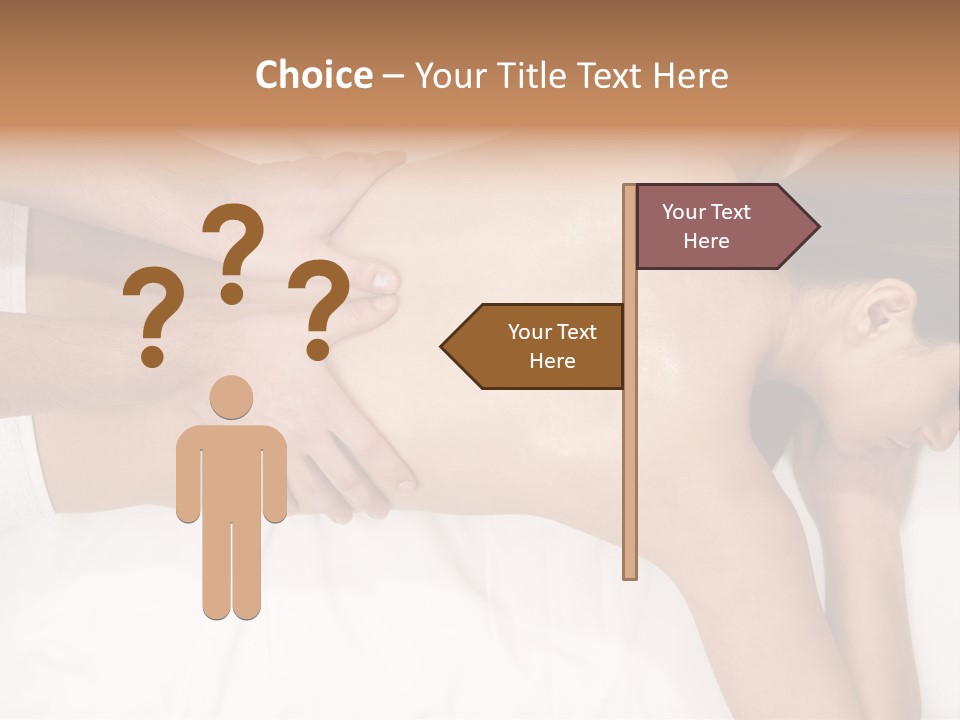 Choice – Your Title Text Here

? ? ?

Your Text Here

Your Text Here